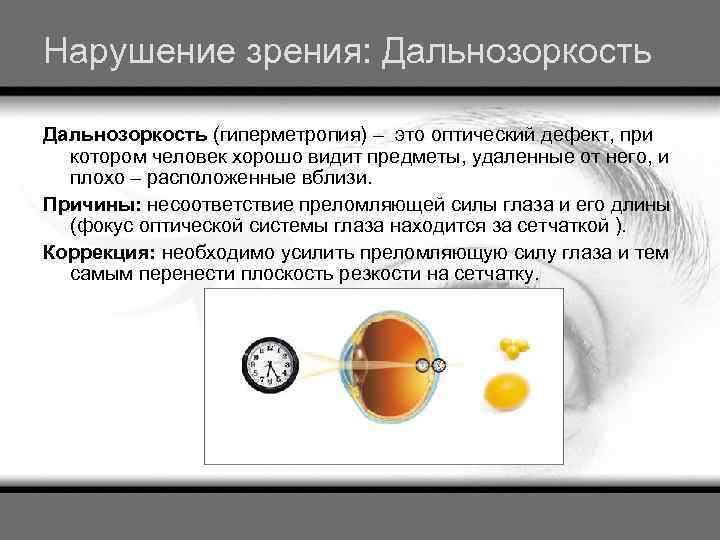 Нарушение зрения: Дальнозоркость

Дальнозоркость (гиперметропия) – это оптический дефект, при котором человек хорошо видит предметы, удаленные от него, и плохо – расположенные вблизи.

Причины: несоответствие преломляющей силы глаза и его длины (фокус оптической системы глаза находится за сетчаткой ).

Коррекция: необходимо усилить преломляющую силу глаза и тем самым перенести плоскость резкости на сетчатку.